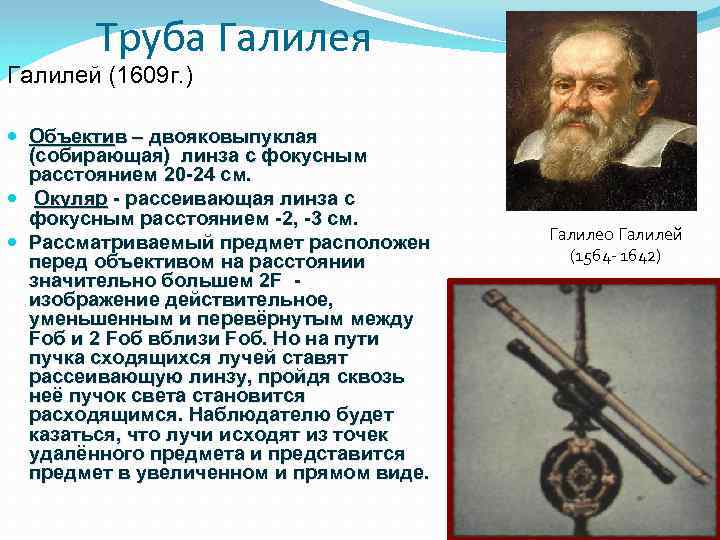 Труба Галилея

Галилей (1609г.)

Объектив – двояковыпуклая (собирающая) линза с фокусным расстоянием 20-24 см.

Окуляр - рассеивающая линза с фокусным расстоянием -2, -3 см.

Рассматриваемый предмет расположен перед объективом на расстоянии значительно большем 2F - изображение действительное, уменьшенным и перевёрнутым между Fоб и 2 Fоб вблизи Fоб. Но на пути пучка сходящихся лучей ставят рассеивающую линзу, пройдя сквозь неё пучок света становится расходящимся. Наблюдателю будет казаться, что лучи исходят из точек удалённого предмета и представится предмет в увеличенном и прямом виде.

Галилео Галилей (1564- 1642)